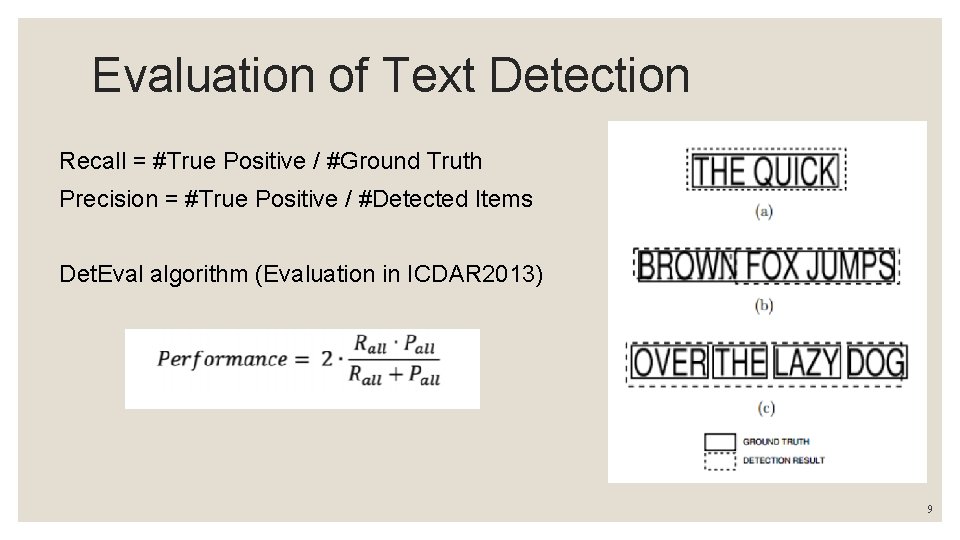 Evaluation of Text Detection

Recall = #True Positive / #Ground Truth

Precision = #True Positive / #Detected Items

DetEval algorithm (Evaluation in ICDAR2013)

$Performance = 2 \cdot \frac{R_{all} \cdot P_{all}}{R_{all} + P_{all}}$

THE QUICK
(a)
BROWN FOX JUMPS
(b)
OVER THE LAZY DOG
(c)
GROUND TRUTH
DETECTION RESULT

9